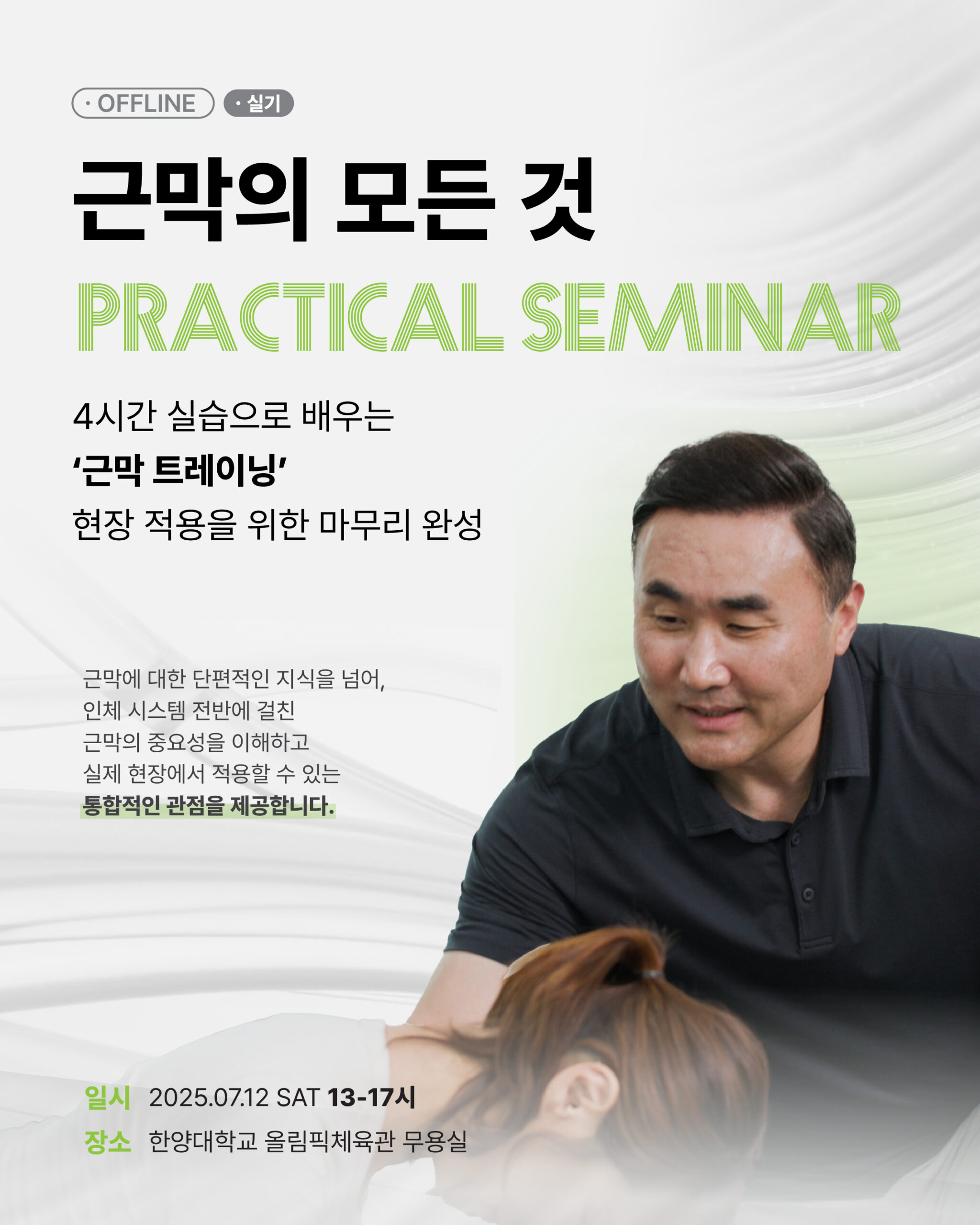 · OFFLINE · 실기

근막의 모든 것

PRACTICAL SEMINAR

4시간 실습으로 배우는
'근막 트레이닝'
현장 적용을 위한 마무리 완성

근막에 대한 단편적인 지식을 넘어,
인체 시스템 전반에 걸친
근막의 중요성을 이해하고
실제 현장에서 적용할 수 있는
통합적인 관점을 제공합니다.

일시 2025.07.12 SAT 13-17시
장소 한양대학교 올림픽체육관 무용실